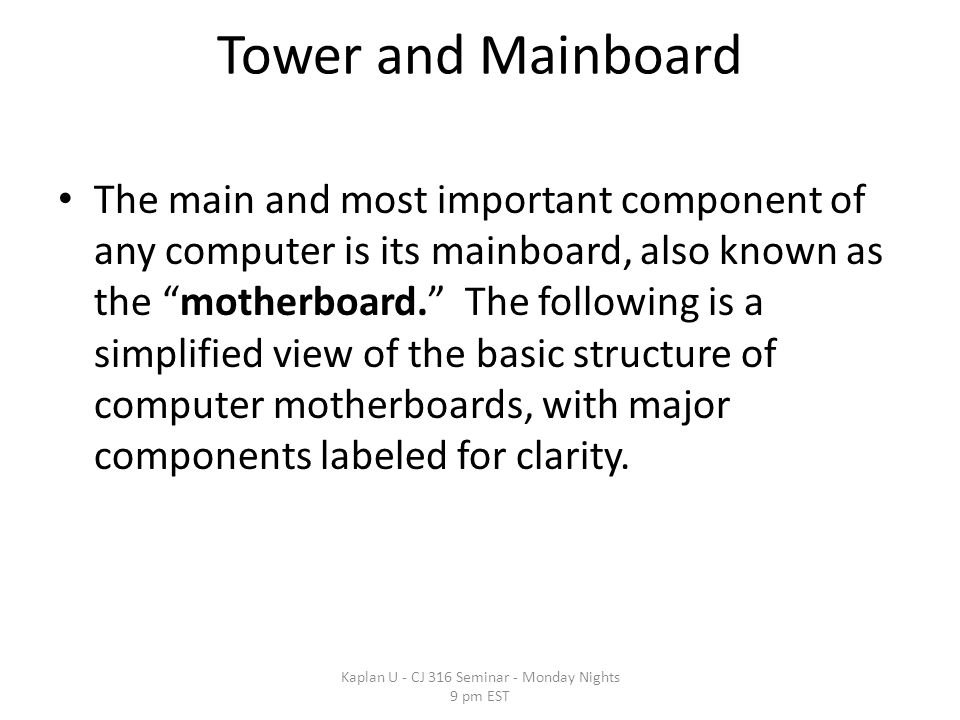 Tower and Mainboard

• The main and most important component of any computer is its mainboard, also known as the “motherboard.” The following is a simplified view of the basic structure of computer motherboards, with major components labeled for clarity.

Kaplan U - CJ 316 Seminar - Monday Nights 9 pm EST